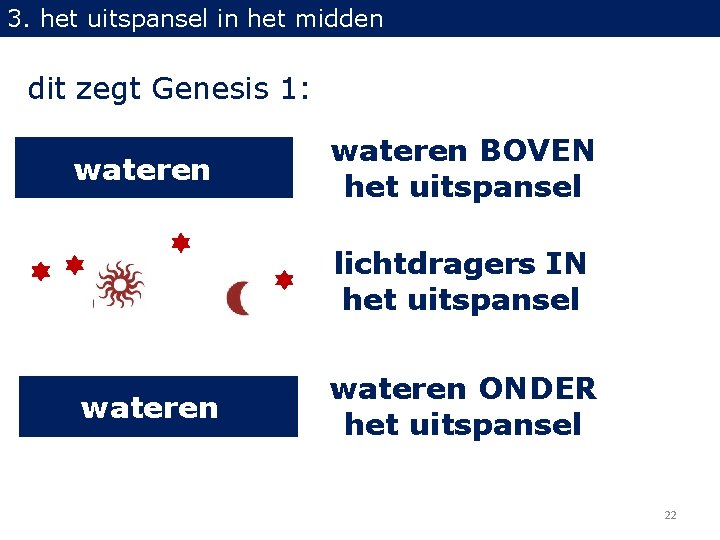 3. het uitspansel in het midden

dit zegt Genesis 1:

wateren

wateren BOVEN het uitspansel

lichtdragers IN het uitspansel

wateren

wateren ONDER het uitspansel

22